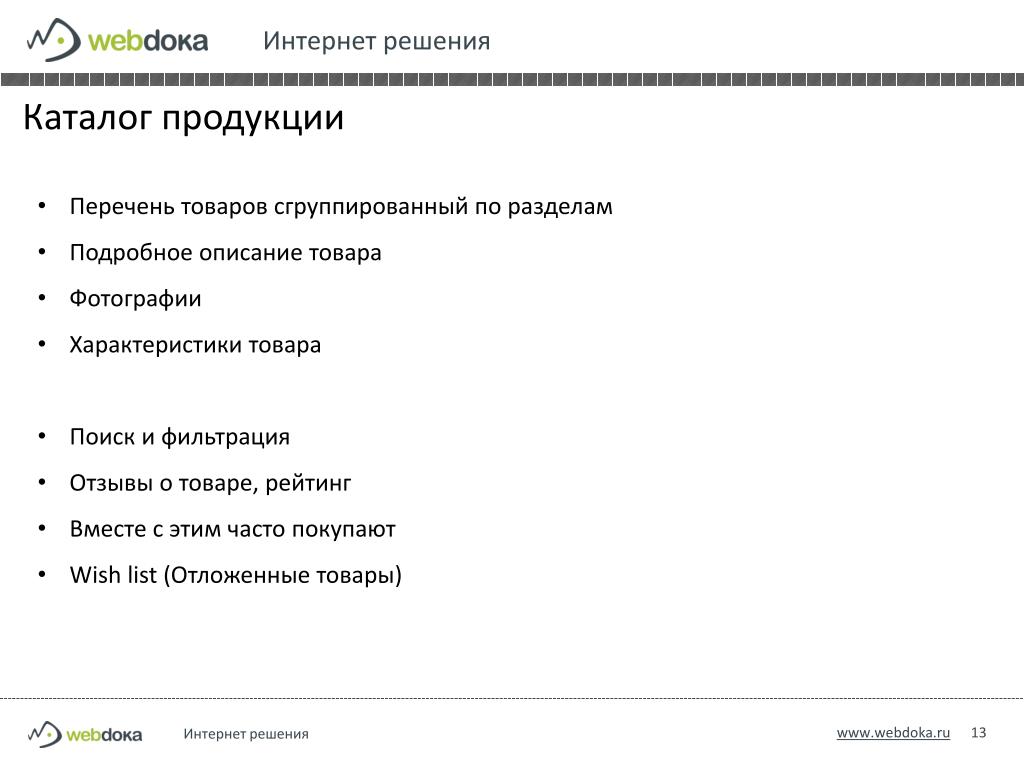 webdoka Интернет решения

Каталог продукции

• Перечень товаров сгруппированный по разделам
• Подробное описание товара
• Фотографии
• Характеристики товара

• Поиск и фильтрация
• Отзывы о товаре, рейтинг
• Вместе с этим часто покупают
• Wish list (Отложенные товары)

webdoka Интернет решения www.webdoka.ru 13